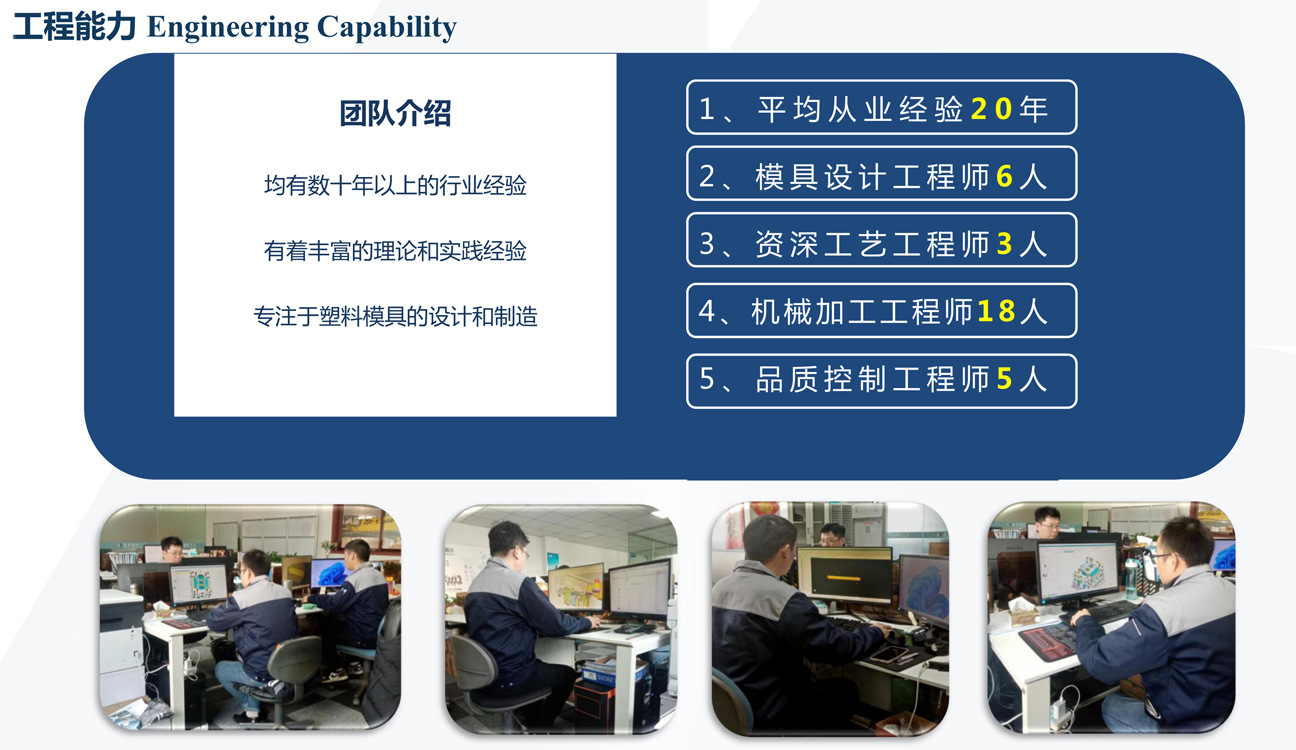 工程能力 Engineering Capability

团队介绍

均有数十年以上的行业经验

有着丰富的理论和实践经验

专注于塑料模具的设计和制造

1、平均从业经验20年

2、模具设计工程师6人

3、资深工艺工程师3人

4、机械加工工程师18人

5、品质控制工程师5人